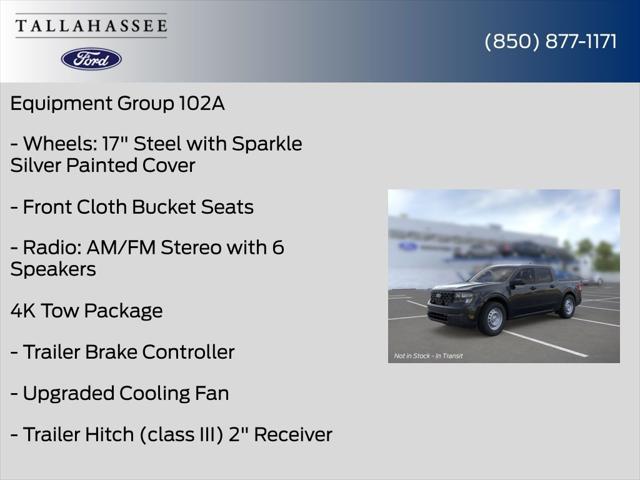 TALLAHASSEE

Ford

(850) 877-1171

Equipment Group 102A

- Wheels: 17" Steel with Sparkle Silver Painted Cover

- Front Cloth Bucket Seats

- Radio: AM/FM Stereo with 6 Speakers

4K Tow Package

- Trailer Brake Controller

- Upgraded Cooling Fan

- Trailer Hitch (class III) 2" Receiver

Not in Stock - In Transit